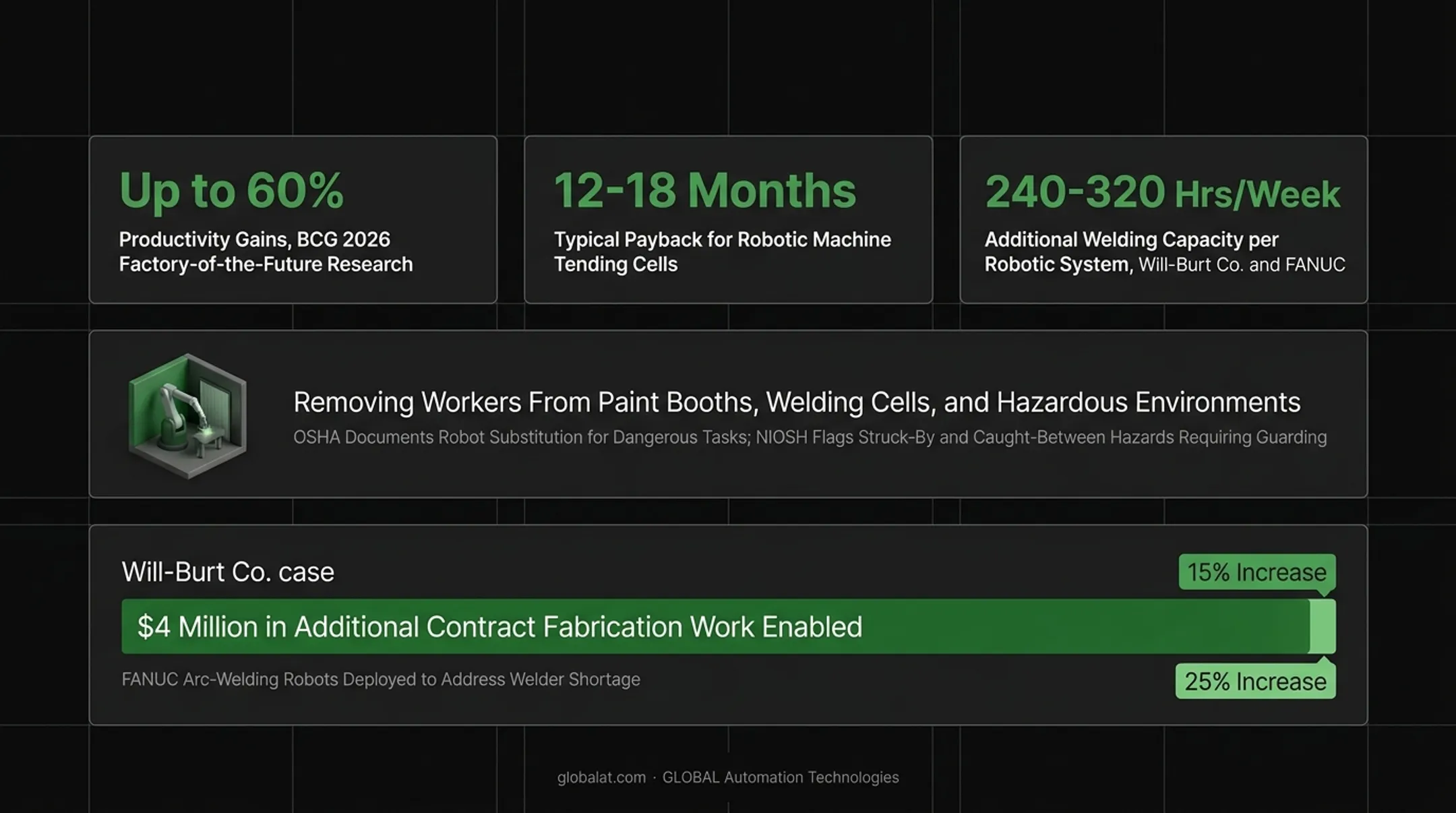 Up to 60%

Productivity Gains, BCG 2026 Factory-of-the-Future Research

12-18 Months

Typical Payback for Robotic Machine Tending Cells

240-320 Hrs/Week

Additional Welding Capacity per Robotic System, Will-Burt Co. and FANUC

Removing Workers From Paint Booths, Welding Cells, and Hazardous Environments

OSHA Documents Robot Substitution for Dangerous Tasks; NIOSH Flags Struck-By and Caught-Between Hazards Requiring Guarding

Will-Burt Co. case

15% Increase

$4 Million in Additional Contract Fabrication Work Enabled

FANUC Arc-Welding Robots Deployed to Address Welder Shortage

25% Increase

globalat.com · GLOBAL Automation Technologies